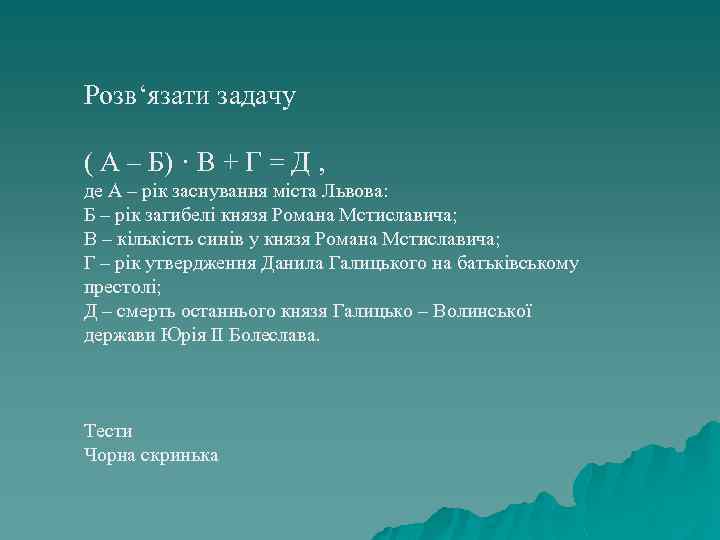 Розв‘язати задачу

( А – Б) · В + Г = Д ,
де А – рік заснування міста Львова:
Б – рік загибелі князя Романа Мстиславича;
В – кількість синів у князя Романа Мстиславича;
Г – рік утвердження Данила Галицького на батьківському престолі;
Д – смерть останнього князя Галицько – Волинської держави Юрія ІІ Болеслава.

Тести
Чорна скринька